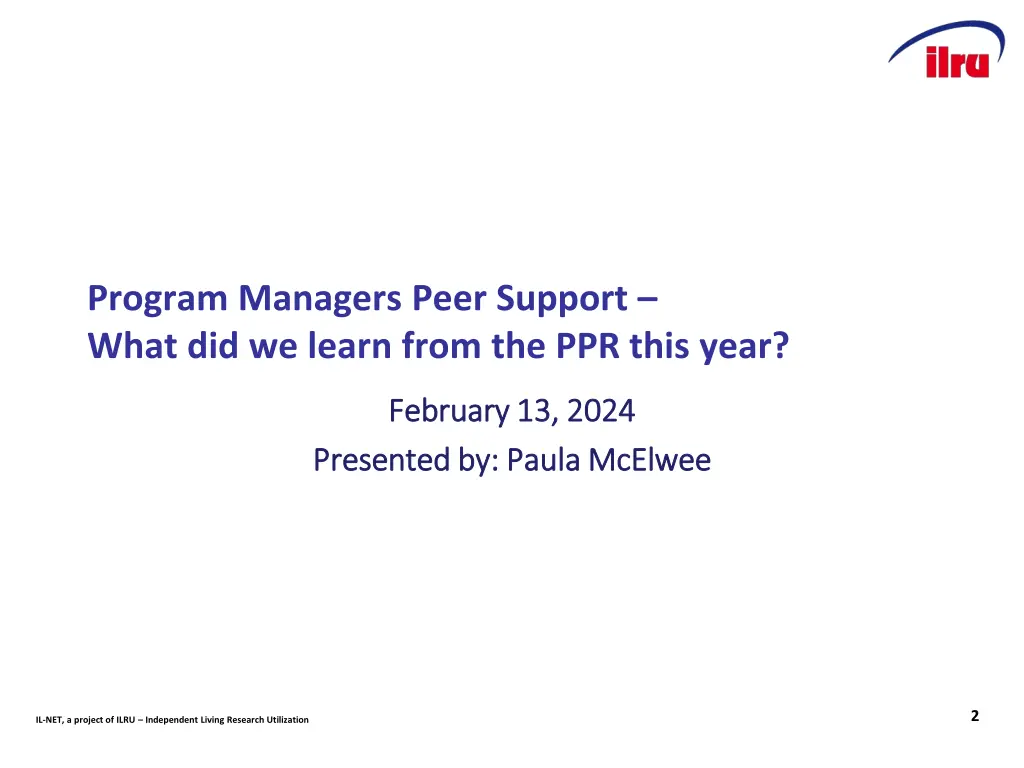 ilru

Program Managers Peer Support –
What did we learn from the PPR this year?

February 13, 2024

Presented by: Paula McElwee

IL-NET, a project of ILRU – Independent Living Research Utilization

2